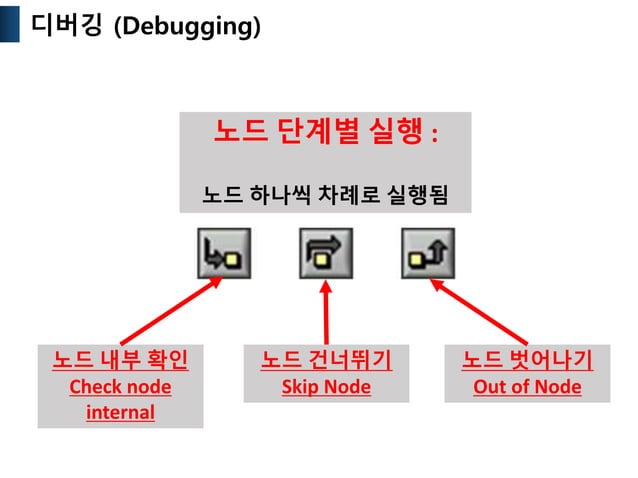 디버깅 (Debugging)

노드 단계별 실행 :

노드 하나씩 차례로 실행됨

노드 내부 확인
Check node internal

노드 건너뛰기
Skip Node

노드 벗어나기
Out of Node